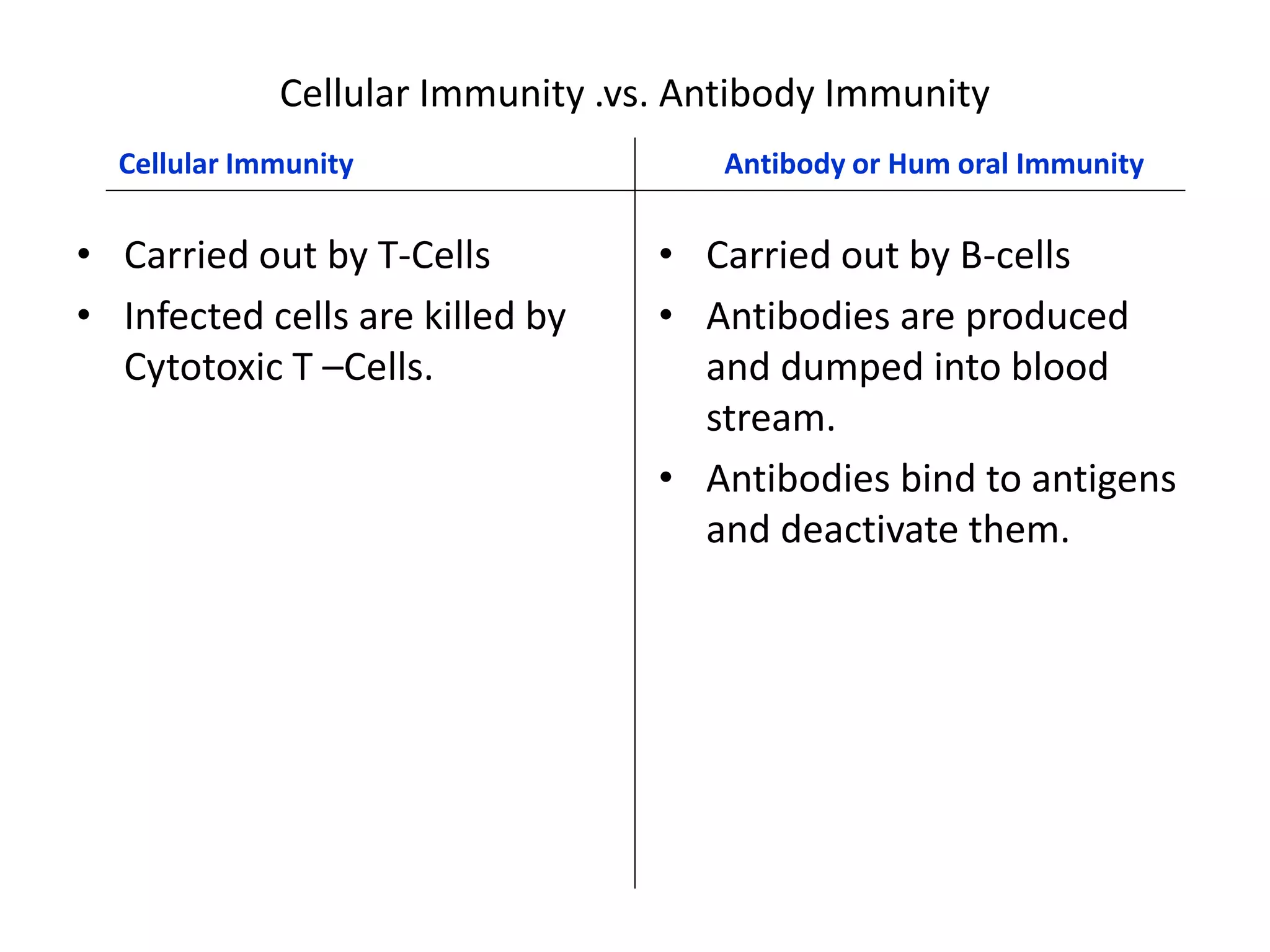 Cellular Immunity .vs. Antibody Immunity

Cellular Immunity

• Carried out by T-Cells
• Infected cells are killed by Cytotoxic T –Cells.

Antibody or Hum oral Immunity

• Carried out by B-cells
• Antibodies are produced and dumped into blood stream.
• Antibodies bind to antigens and deactivate them.